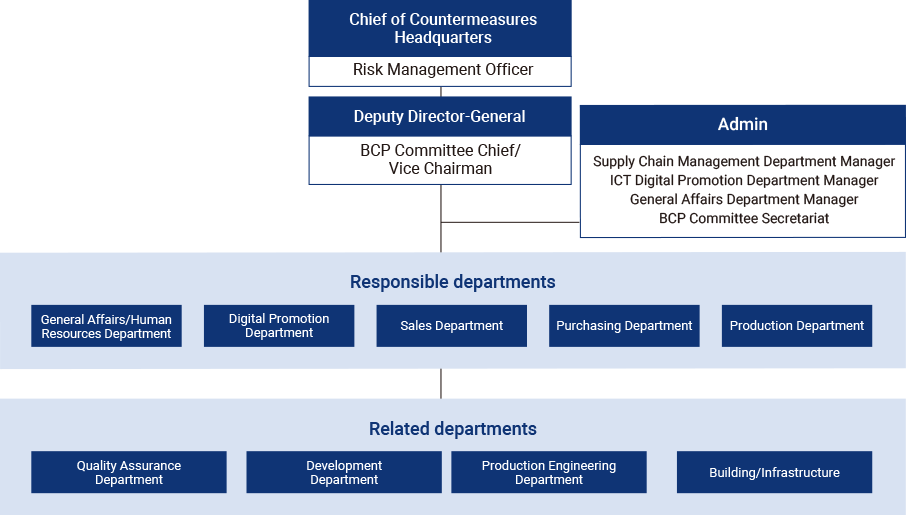 Chief of Countermeasures Headquarters

Risk Management Officer

Deputy Director-General

BCP Committee Chief/ Vice Chairman

Admin

Supply Chain Management Department Manager
ICT Digital Promotion Department Manager
General Affairs Department Manager
BCP Committee Secretariat

Responsible departments

General Affairs/Human Resources Department

Digital Promotion Department

Sales Department

Purchasing Department

Production Department

Related departments

Quality Assurance Department

Development Department

Production Engineering Department

Building/Infrastructure